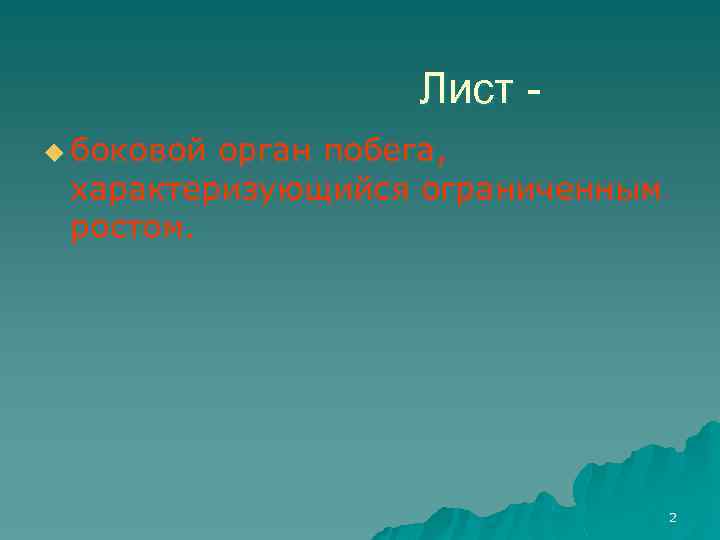 Лист -

боковой орган побега, характеризующийся ограниченным ростом.

2